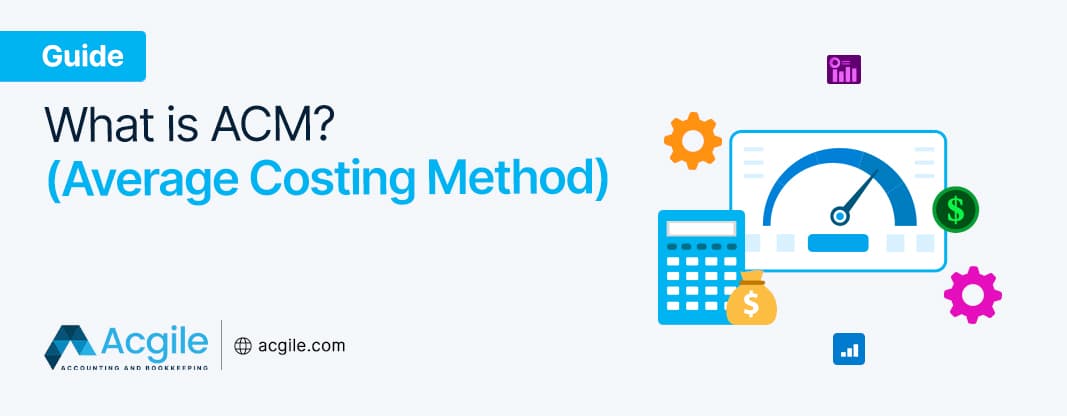 Guide

What is ACM?
(Average Costing Method)

Acgile
ACCOUNTING AND BOOKKEEPING

acgile.com

$

$